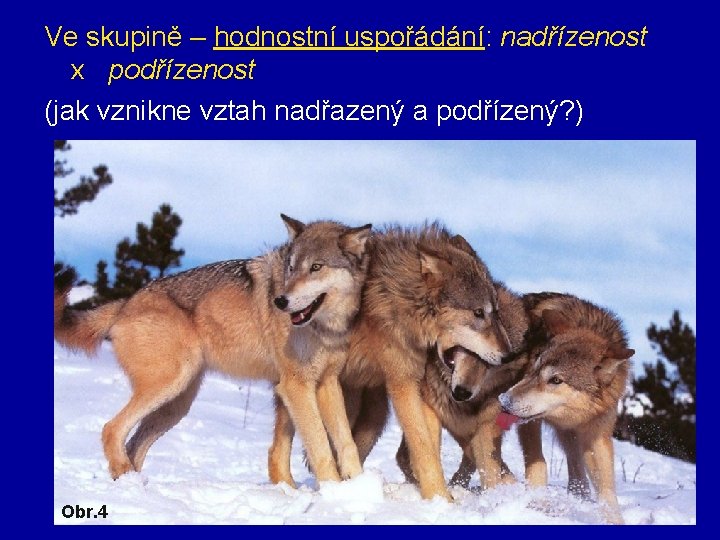 Ve skupině – hodnostní uspořádání: nadřízenost x podřízenost

(jak vznikne vztah nadřazený a podřízený?)

Obr.4